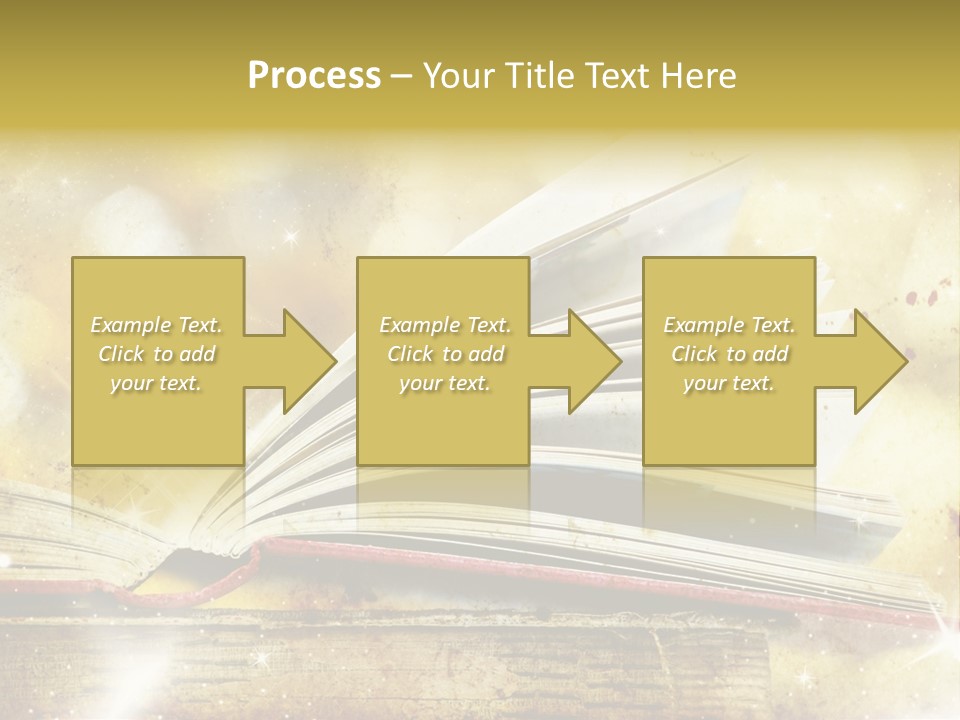 Process – Your Title Text Here

Example Text. Click to add your text.

Example Text. Click to add your text.

Example Text. Click to add your text.